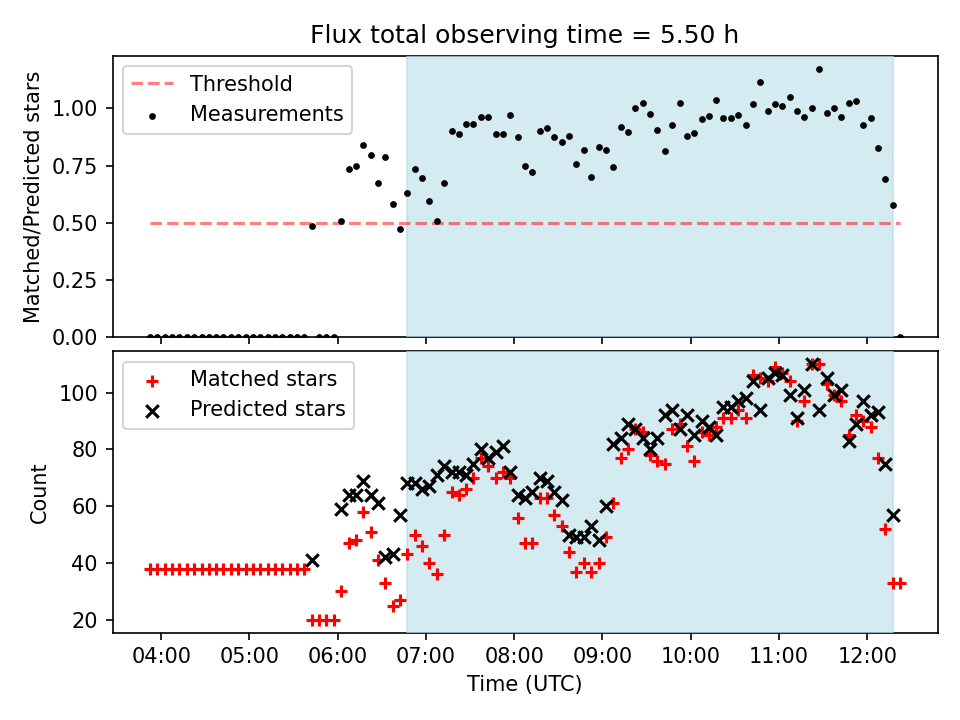 Flux total observing time = 5.50 h

Threshold
Measurements

Matched/Predicted stars

1.00
0.75
0.50
0.25
0.00

Matched stars
Predicted stars

Count

100
80
60
40
20

04:00 05:00 06:00 07:00 08:00 09:00 10:00 11:00 12:00

Time (UTC)